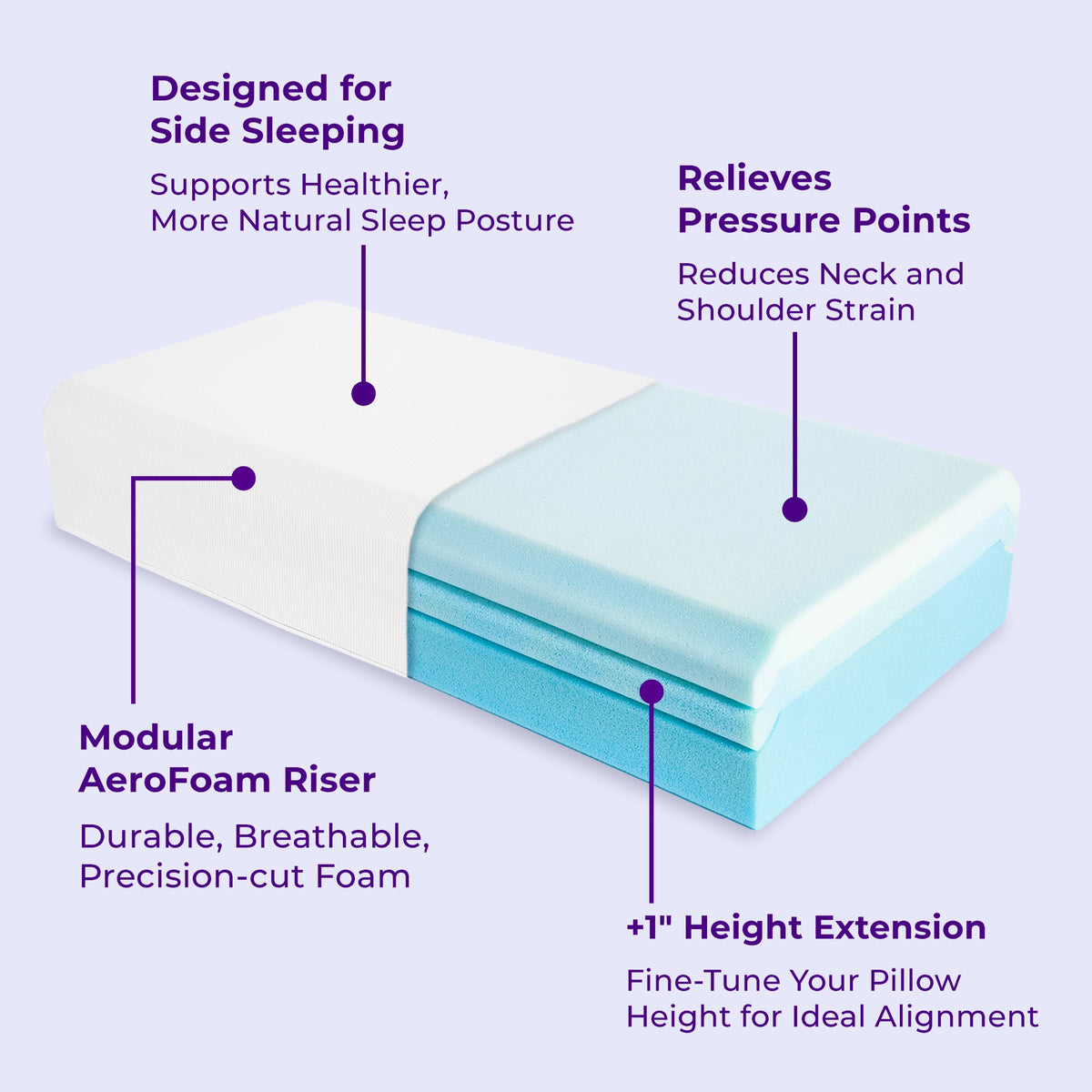 Designed for Side Sleeping

Supports Healthier, More Natural Sleep Posture

Relieves Pressure Points

Reduces Neck and Shoulder Strain

Modular AeroFoam Riser

Durable, Breathable, Precision-cut Foam

+1" Height Extension

Fine-Tune Your Pillow Height for Ideal Alignment